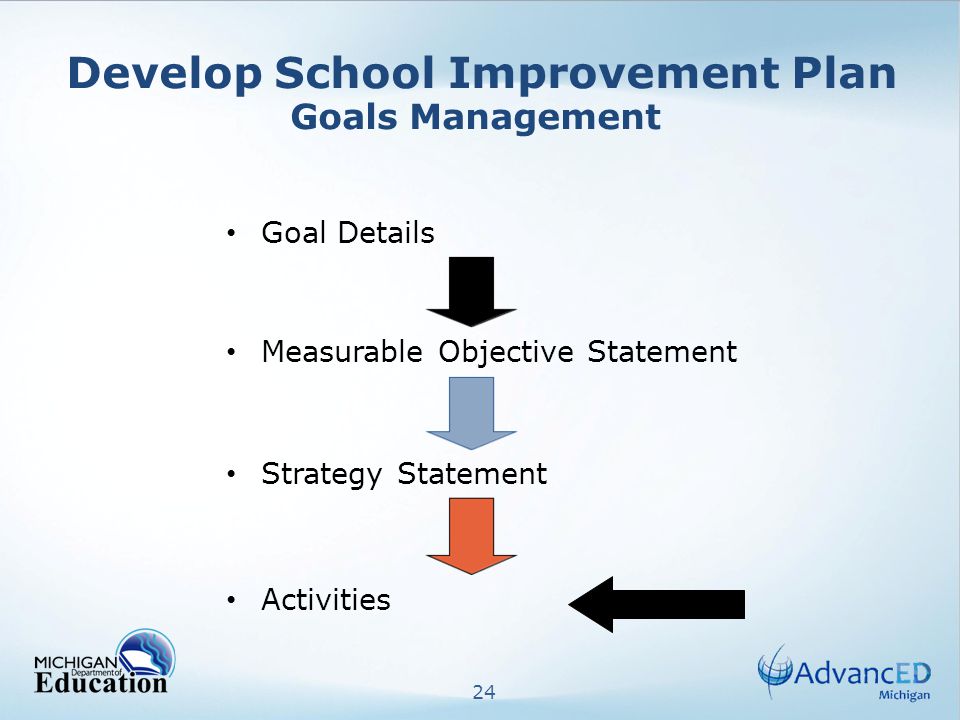 Develop School Improvement Plan
Goals Management

• Goal Details

• Measurable Objective Statement

• Strategy Statement

• Activities

MICHIGAN Department of Education

24

AdvancED Michigan